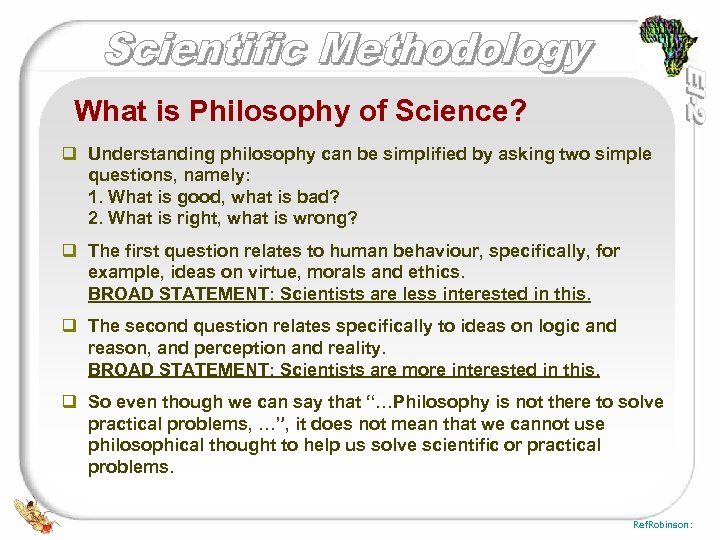 Scientific Methodology

EI-2

What is Philosophy of Science?

❑ Understanding philosophy can be simplified by asking two simple questions, namely:
1. What is good, what is bad?
2. What is right, what is wrong?

❑ The first question relates to human behaviour, specifically, for example, ideas on virtue, morals and ethics.
BROAD STATEMENT: Scientists are less interested in this.

❑ The second question relates specifically to ideas on logic and reason, and perception and reality.
BROAD STATEMENT: Scientists are more interested in this.

❑ So even though we can say that "…Philosophy is not there to solve practical problems, …", it does not mean that we cannot use philosophical thought to help us solve scientific or practical problems.

RefRobinson: